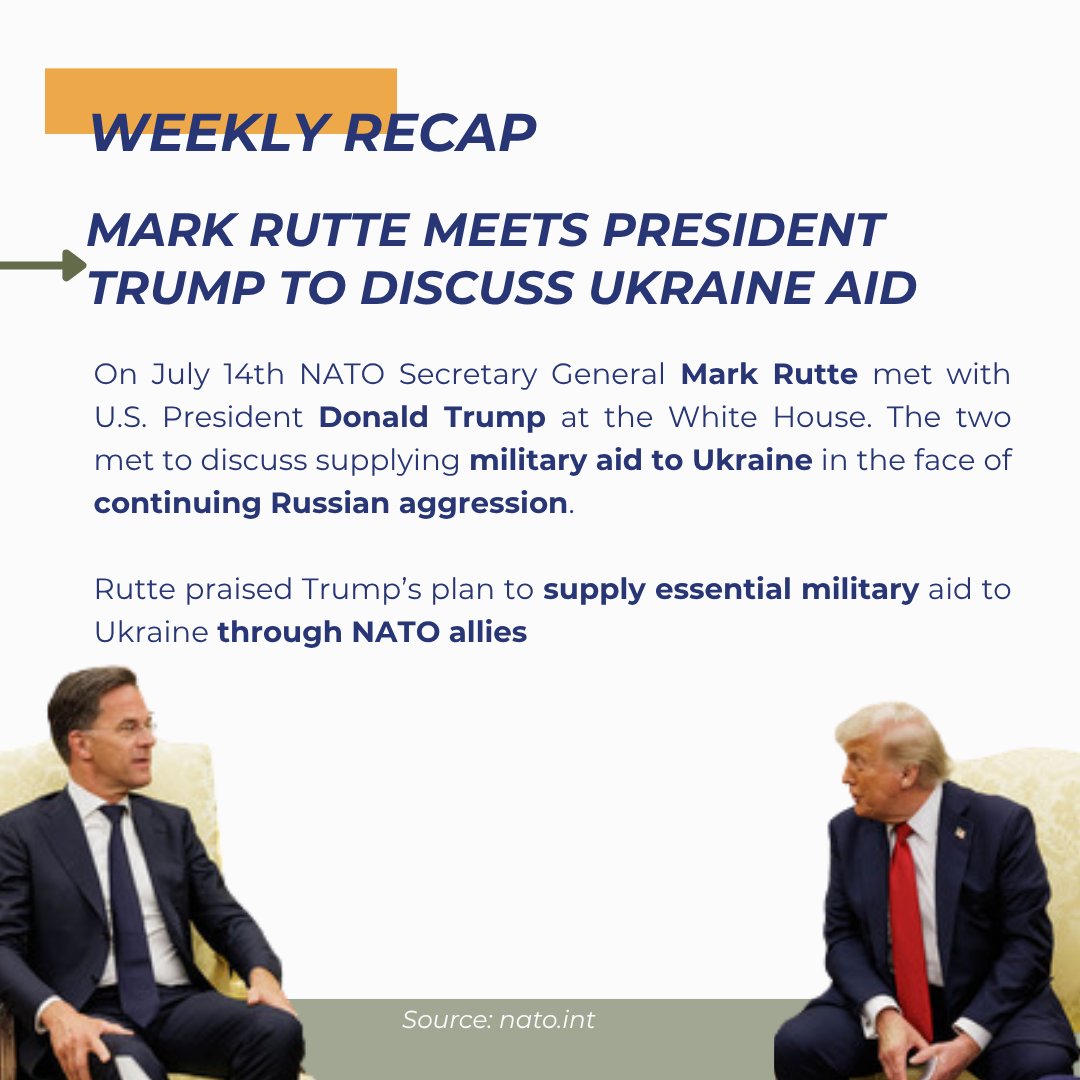 WEEKLY RECAP

MARK RUTTE MEETS PRESIDENT TRUMP TO DISCUSS UKRAINE AID

On July 14th NATO Secretary General Mark Rutte met with U.S. President Donald Trump at the White House. The two met to discuss supplying military aid to Ukraine in the face of continuing Russian aggression.

Rutte praised Trump's plan to supply essential military aid to Ukraine through NATO allies

Source: nato.int